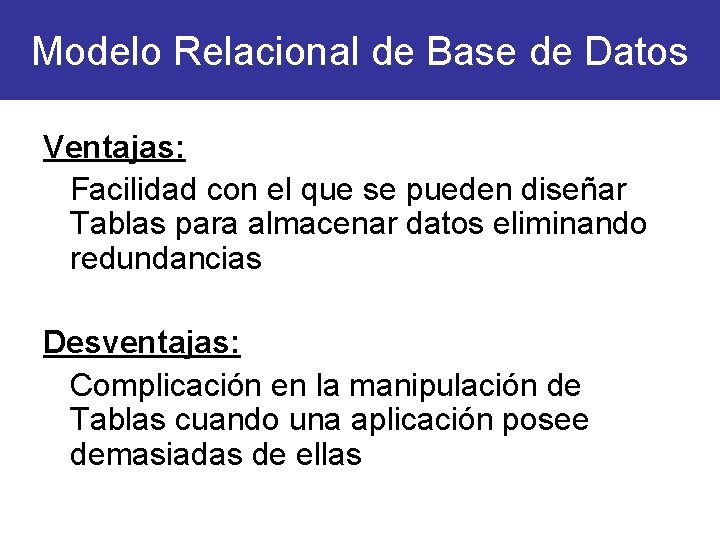 Modelo Relacional de Base de Datos

Ventajas:

Facilidad con el que se pueden diseñar Tablas para almacenar datos eliminando redundancias

Desventajas:

Complicación en la manipulación de Tablas cuando una aplicación posee demasiadas de ellas